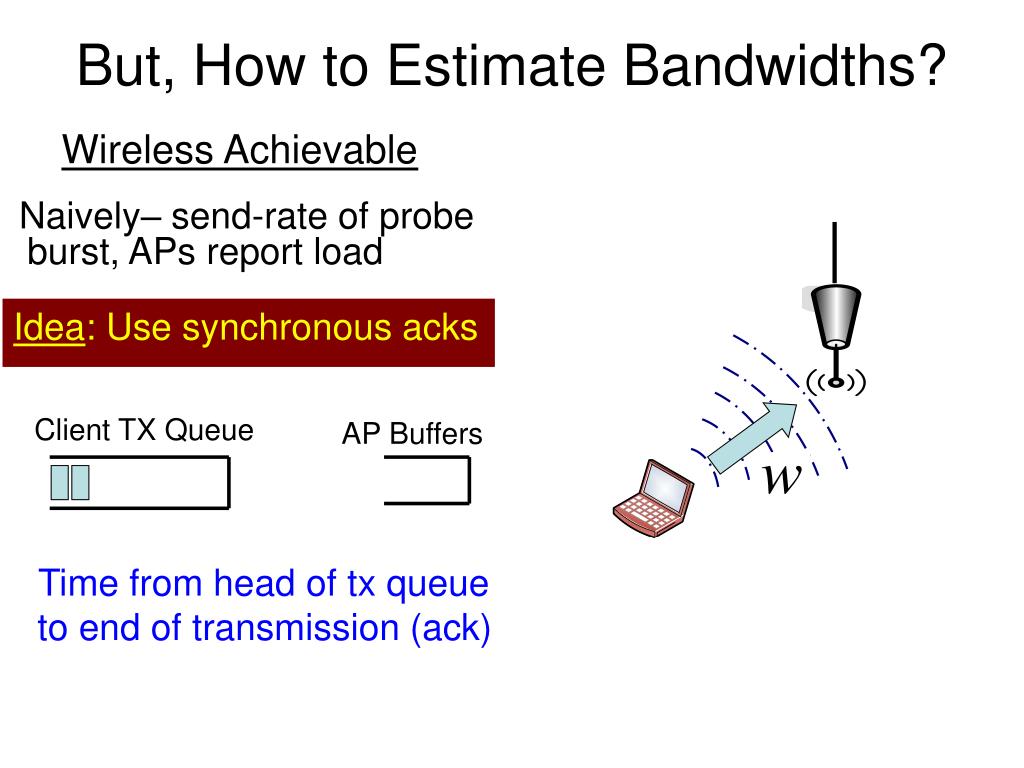 But, How to Estimate Bandwidths?

Wireless Achievable

Naively– send-rate of probe burst, APs report load

Idea: Use synchronous acks

Client TX Queue

AP Buffers

$w$

Time from head of tx queue to end of transmission (ack)